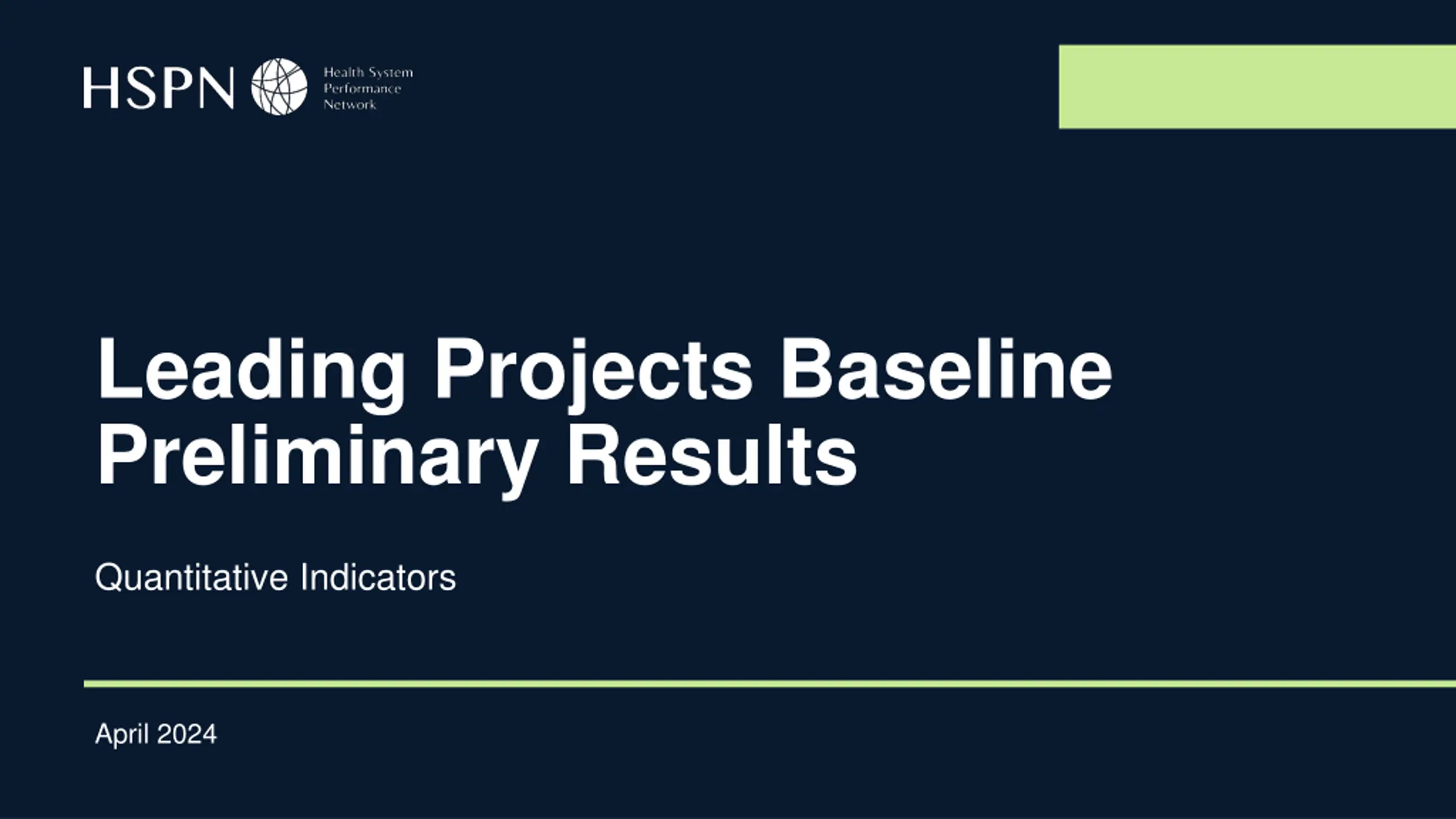 HSPN Health System Performance Network

Leading Projects Baseline Preliminary Results

Quantitative Indicators

April 2024